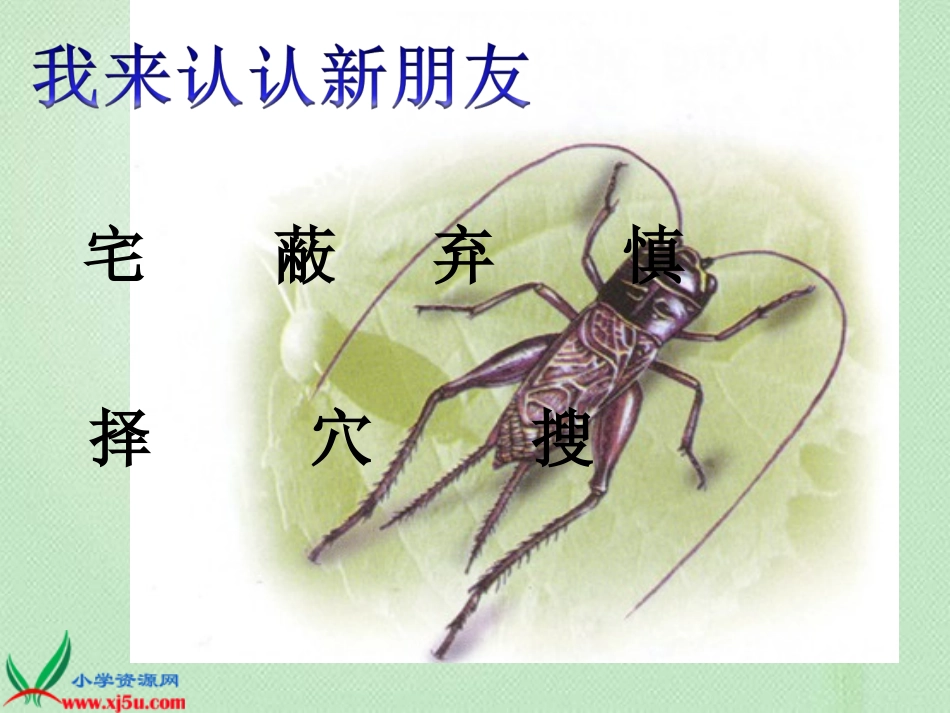 我来认认新朋友

宅 蔽 弃 慎

择 穴 搜

小学资源网
www.xj5u.com